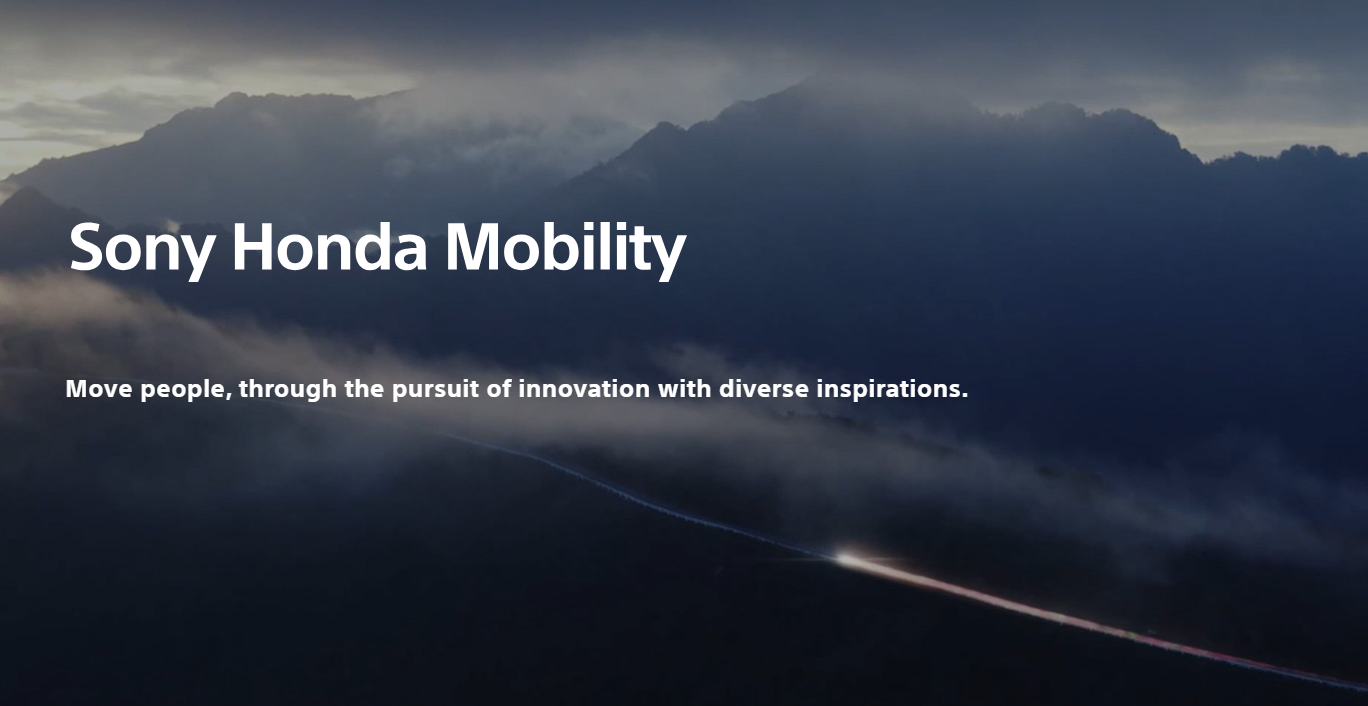 Sony Honda Mobility

Move people, through the pursuit of innovation with diverse inspirations.